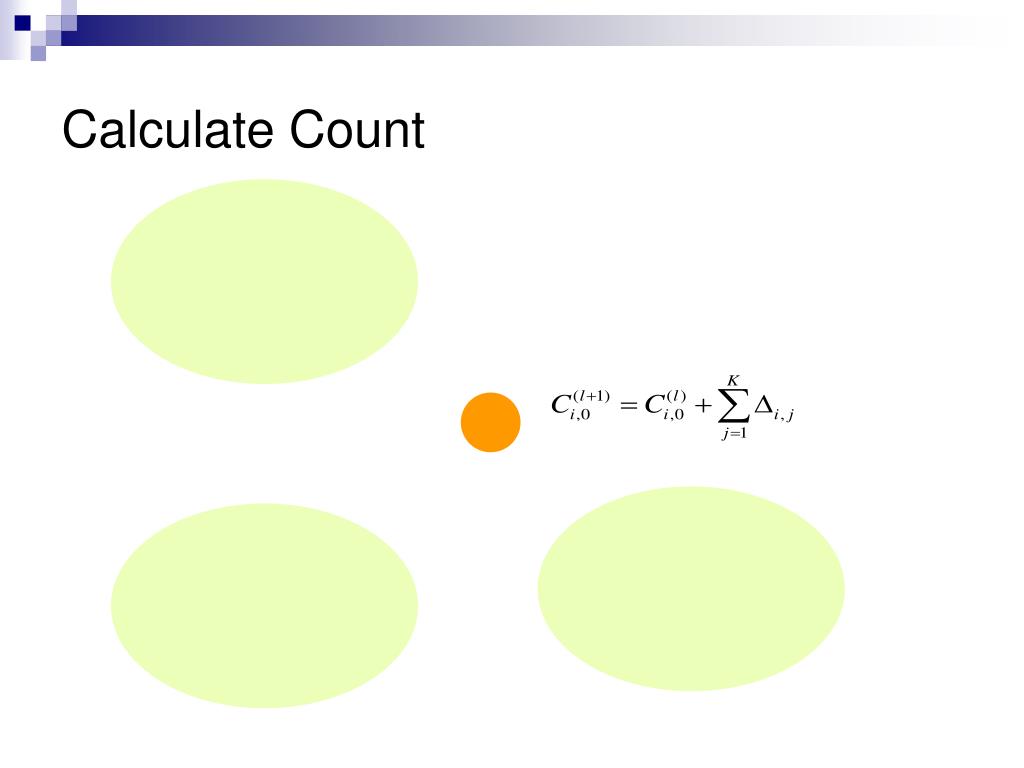 Calculate Count

$C_{i,0}^{(l+1)} = C_{i,0}^{(l)} + \sum_{j=1}^{K} \Delta_{i,j}$